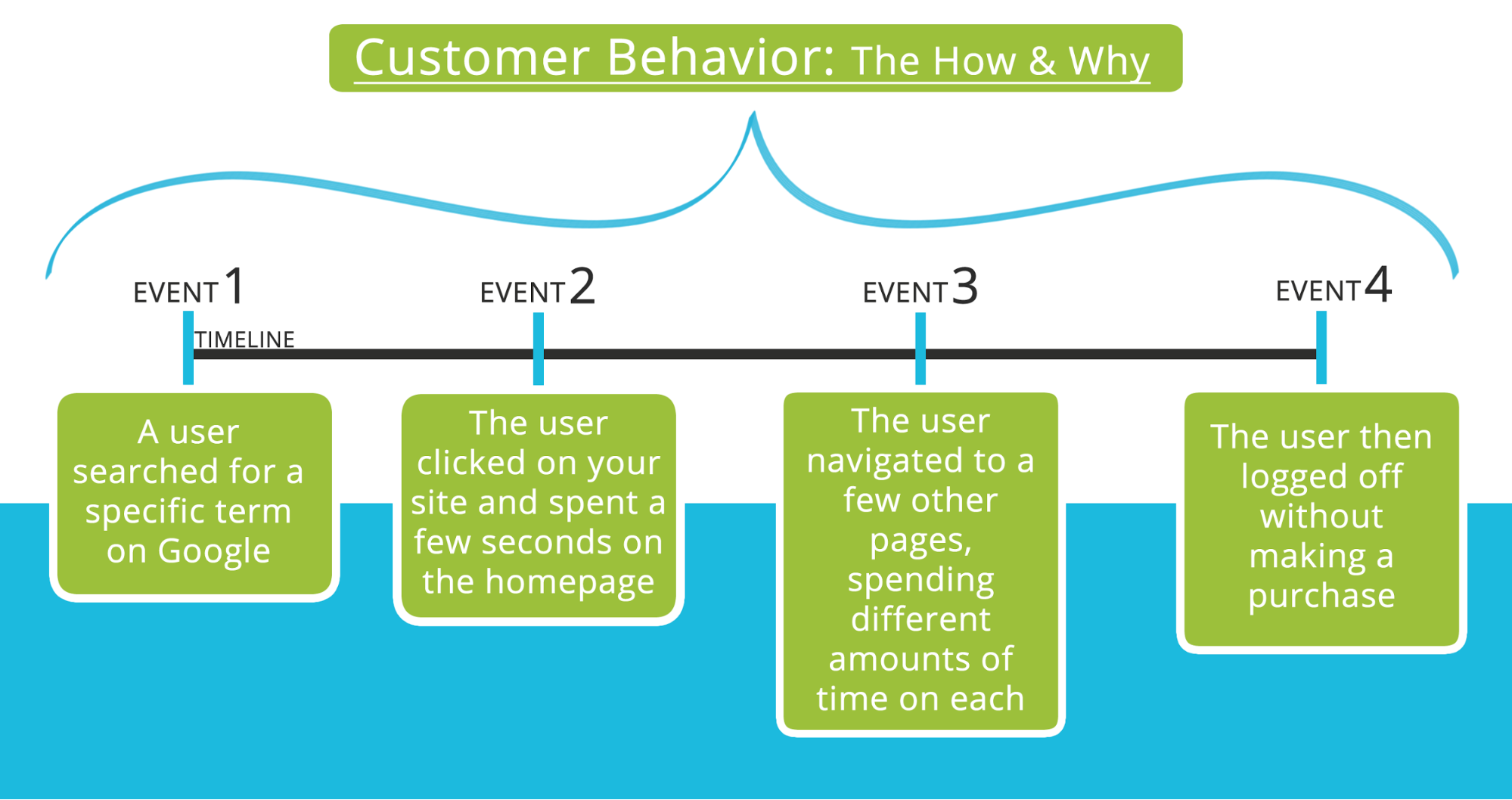 Customer Behavior: The How & Why

EVENT 1

EVENT 2

EVENT 3

EVENT 4

TIMELINE

A user searched for a specific term on Google

The user clicked on your site and spent a few seconds on the homepage

The user navigated to a few other pages, spending different amounts of time on each

The user then logged off without making a purchase